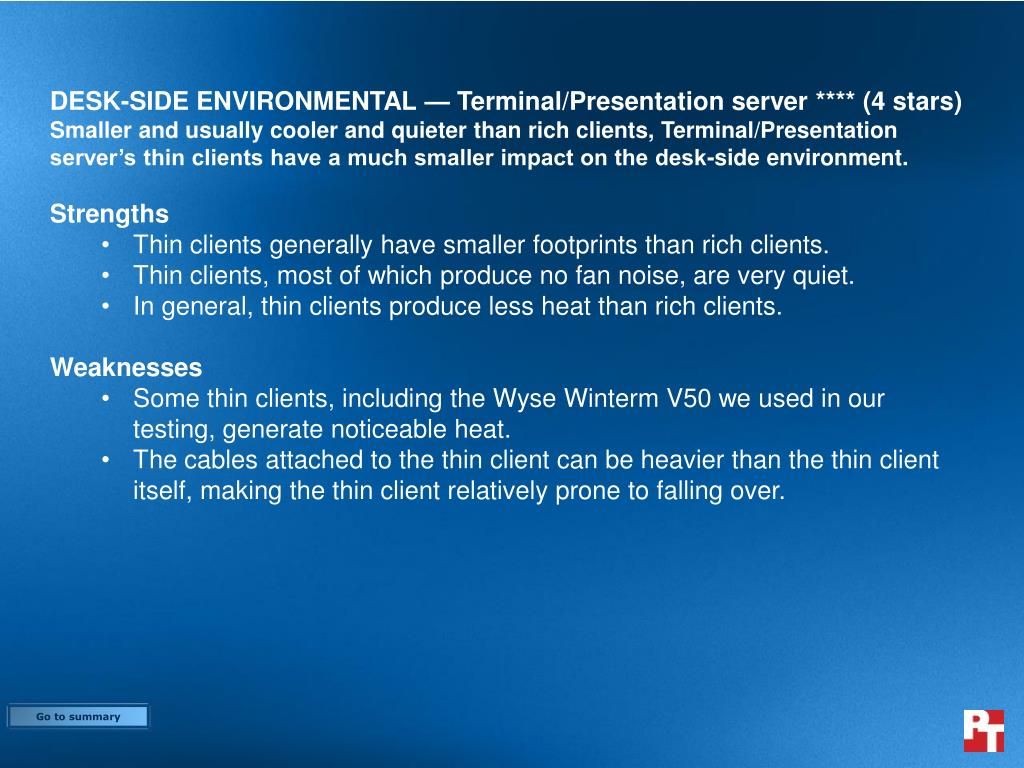 DESK-SIDE ENVIRONMENTAL — Terminal/Presentation server **** (4 stars)
Smaller and usually cooler and quieter than rich clients, Terminal/Presentation server's thin clients have a much smaller impact on the desk-side environment.

Strengths
• Thin clients generally have smaller footprints than rich clients.
• Thin clients, most of which produce no fan noise, are very quiet.
• In general, thin clients produce less heat than rich clients.

Weaknesses
• Some thin clients, including the Wyse Winterm V50 we used in our testing, generate noticeable heat.
• The cables attached to the thin client can be heavier than the thin client itself, making the thin client relatively prone to falling over.

Go to summary

PT